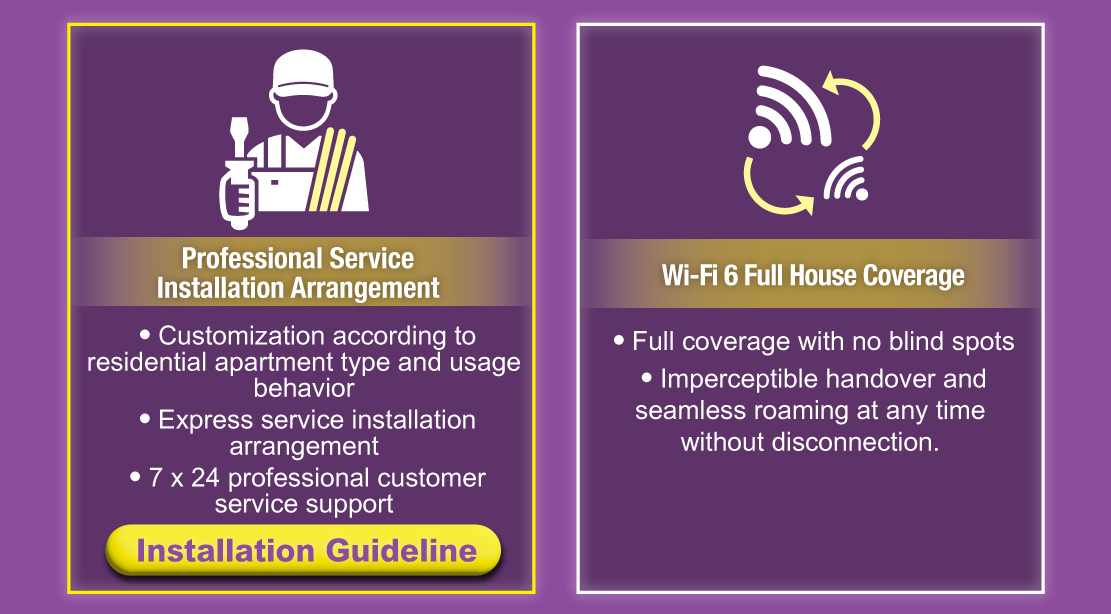 Professional Service Installation Arrangement

• Customization according to residential apartment type and usage behavior

• Express service installation arrangement

• 7 x 24 professional customer service support

Installation Guideline

Wi-Fi 6 Full House Coverage

• Full coverage with no blind spots

• Imperceptible handover and seamless roaming at any time without disconnection.